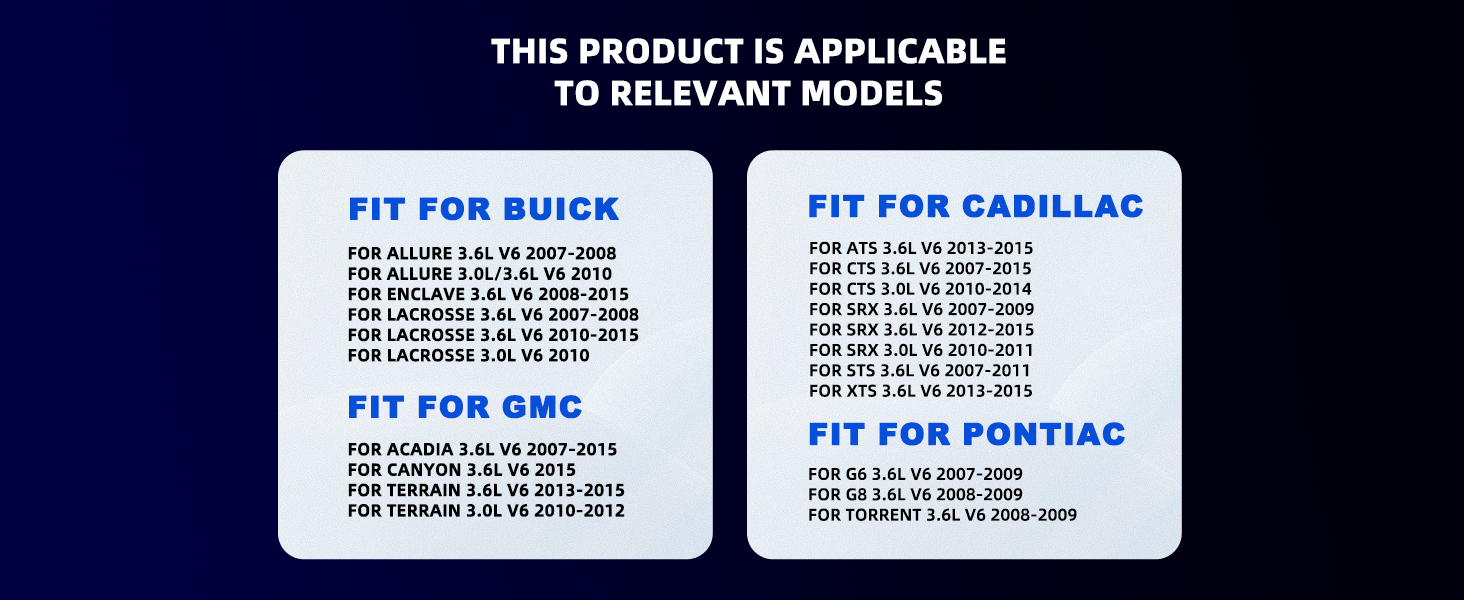 THIS PRODUCT IS APPLICABLE TO RELEVANT MODELS

FIT FOR BUICK

FOR ALLURE 3.6L V6 2007-2008
FOR ALLURE 3.0L/3.6L V6 2010
FOR ENCLAVE 3.6L V6 2008-2015
FOR LACROSSE 3.6L V6 2007-2008
FOR LACROSSE 3.6L V6 2010-2015
FOR LACROSSE 3.0L V6 2010

FIT FOR GMC

FOR ACADIA 3.6L V6 2007-2015
FOR CANYON 3.6L V6 2015
FOR TERRAIN 3.6L V6 2013-2015
FOR TERRAIN 3.0L V6 2010-2012

FIT FOR CADILLAC

FOR ATS 3.6L V6 2013-2015
FOR CTS 3.6L V6 2007-2015
FOR CTS 3.0L V6 2010-2014
FOR SRX 3.6L V6 2007-2009
FOR SRX 3.6L V6 2012-2015
FOR SRX 3.0L V6 2010-2011
FOR STS 3.6L V6 2007-2011
FOR XTS 3.6L V6 2013-2015

FIT FOR PONTIAC

FOR G6 3.6L V6 2007-2009
FOR G8 3.6L V6 2008-2009
FOR TORRENT 3.6L V6 2008-2009